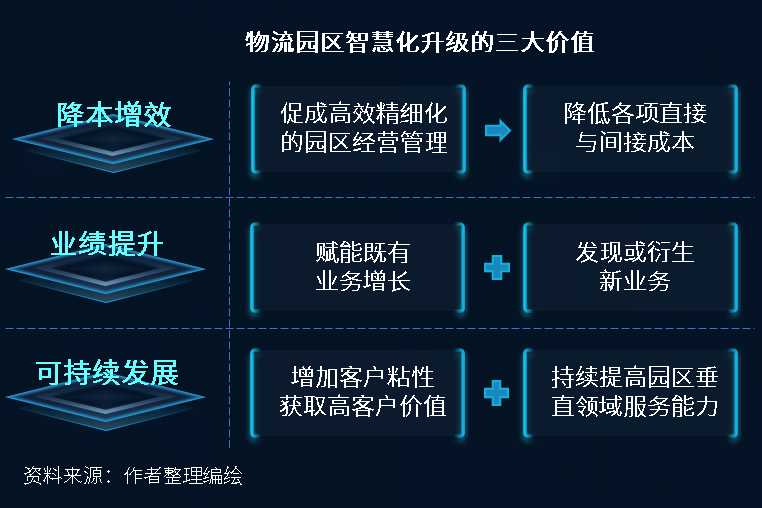 物流园区智慧化升级的三大价值

降本增效

促成高效精细化的园区经营管理

降低各项直接与间接成本

业绩提升

赋能既有业务增长

发现或衍生新业务

可持续发展

增加客户粘性获取高客户价值

持续提高园区垂直领域服务能力

资料来源：作者整理编绘